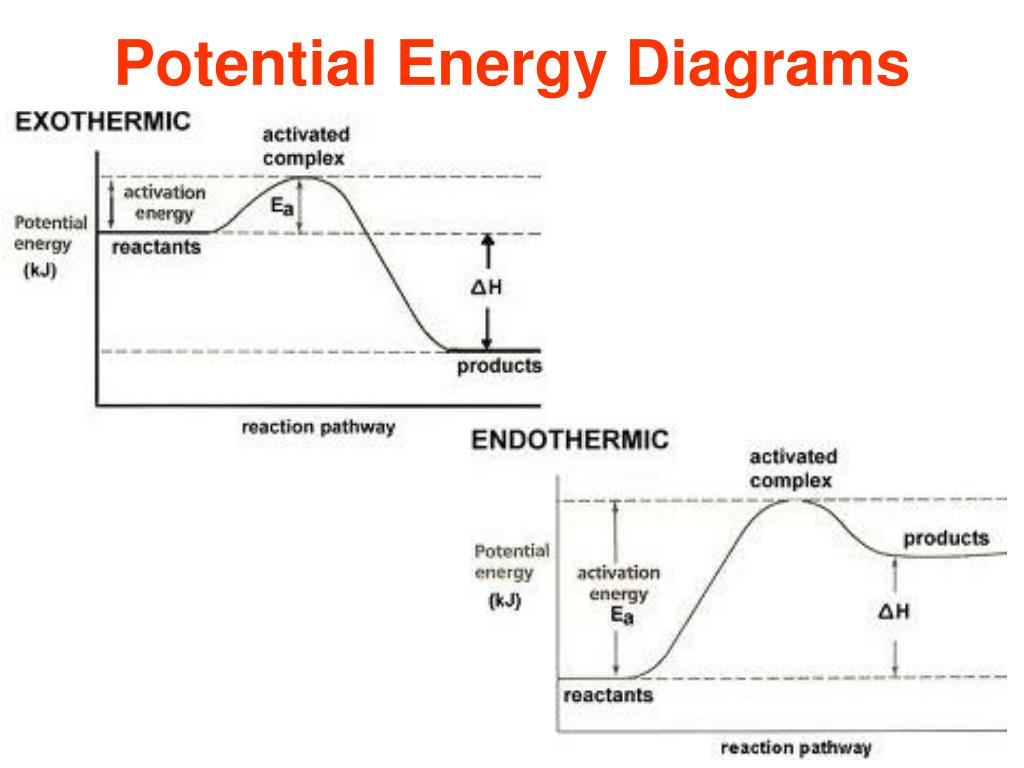 Potential Energy Diagrams

EXOTHERMIC

activated complex

activation energy

$E_a$

Potential energy (kJ)

reactants

$\Delta H$

products

reaction pathway

ENDOTHERMIC

activated complex

products

Potential energy (kJ)

activation energy $E_a$

$\Delta H$

reactants

reaction pathway